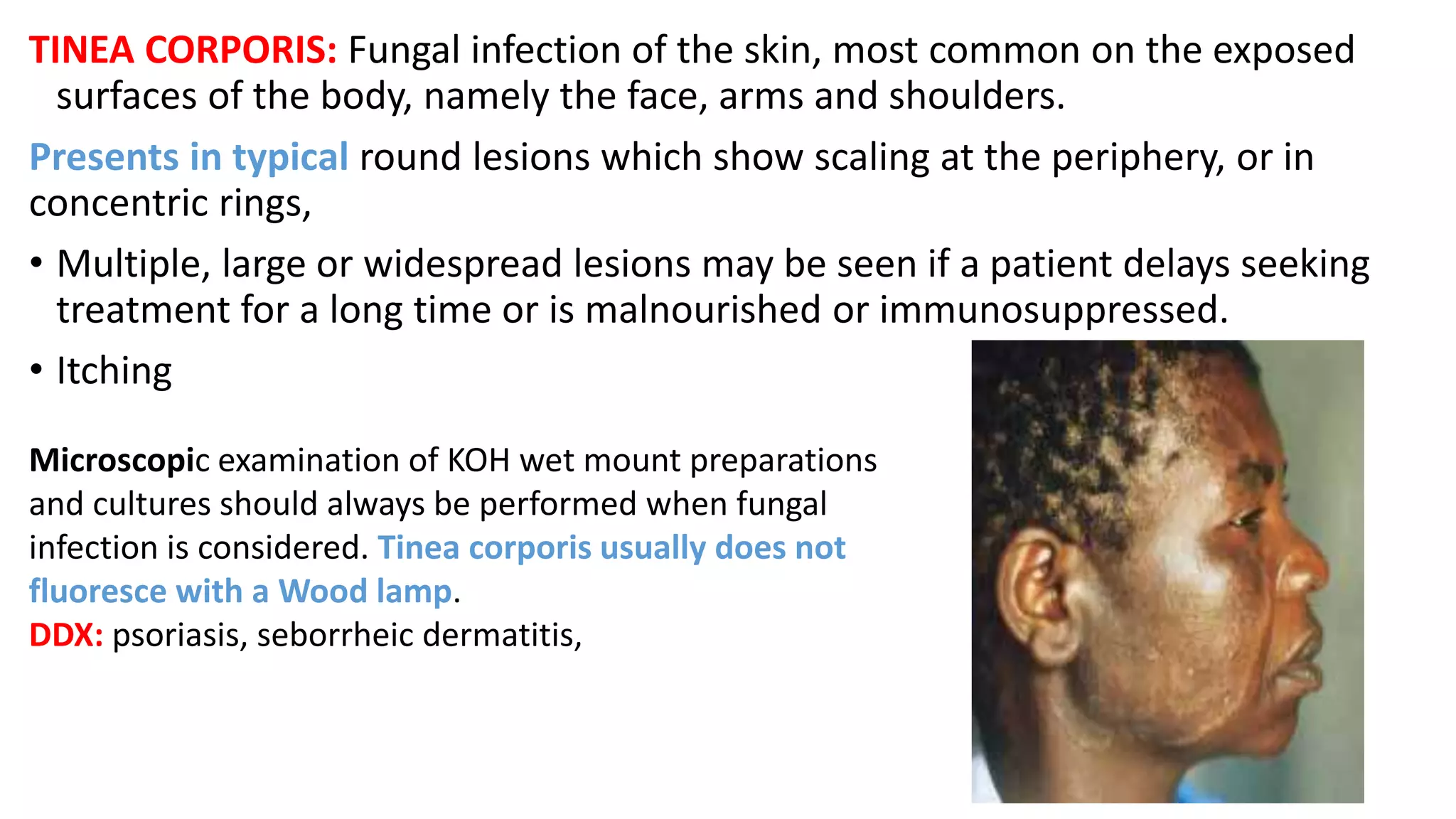 TINEA CORPORIS: Fungal infection of the skin, most common on the exposed surfaces of the body, namely the face, arms and shoulders.

Presents in typical round lesions which show scaling at the periphery, or in concentric rings,

• Multiple, large or widespread lesions may be seen if a patient delays seeking treatment for a long time or is malnourished or immunosuppressed.

• Itching

Microscopic examination of KOH wet mount preparations and cultures should always be performed when fungal infection is considered. Tinea corporis usually does not fluoresce with a Wood lamp.
DDX: psoriasis, seborrheic dermatitis,